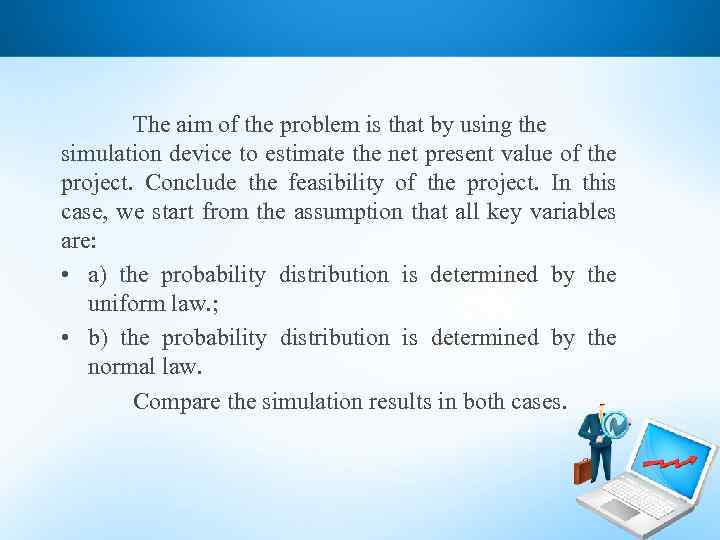 The aim of the problem is that by using the simulation device to estimate the net present value of the project. Conclude the feasibility of the project. In this case, we start from the assumption that all key variables are:

• a) the probability distribution is determined by the uniform law.;

• b) the probability distribution is determined by the normal law.

Compare the simulation results in both cases.